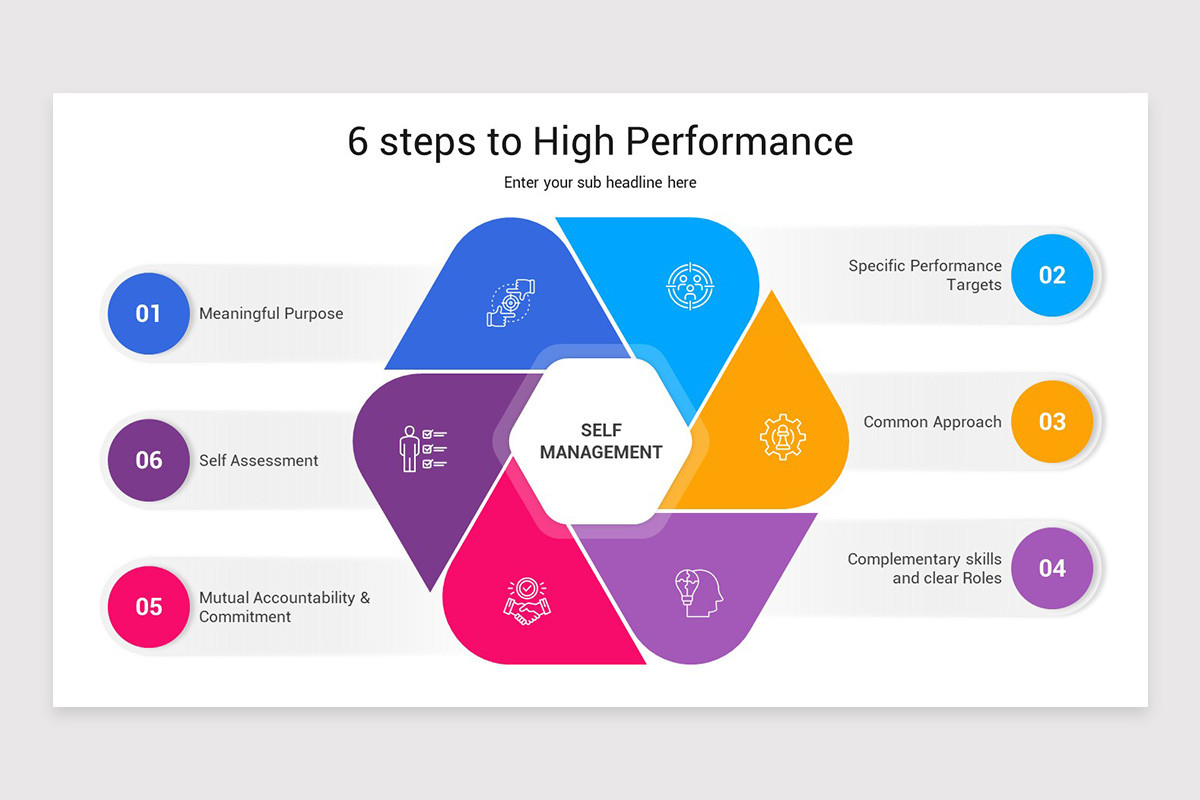 6 steps to High Performance

Enter your sub headline here

01 Meaningful Purpose

06 Self Assessment

05 Mutual Accountability & Commitment

SELF MANAGEMENT

Specific Performance Targets 02

Common Approach 03

Complementary skills and clear Roles 04